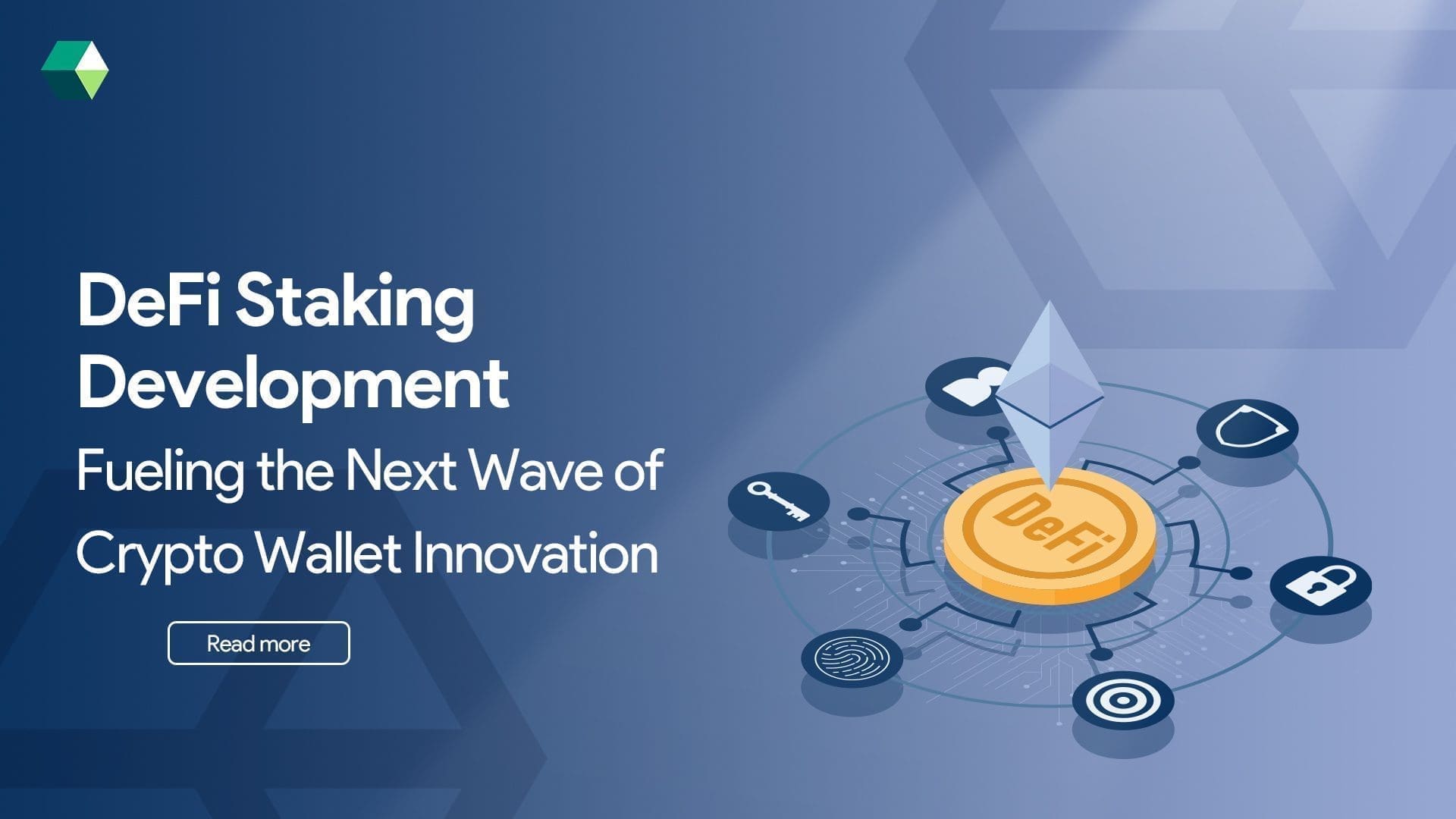 DeFi Staking Development
Fueling the Next Wave of Crypto Wallet Innovation

Read more

DeFi